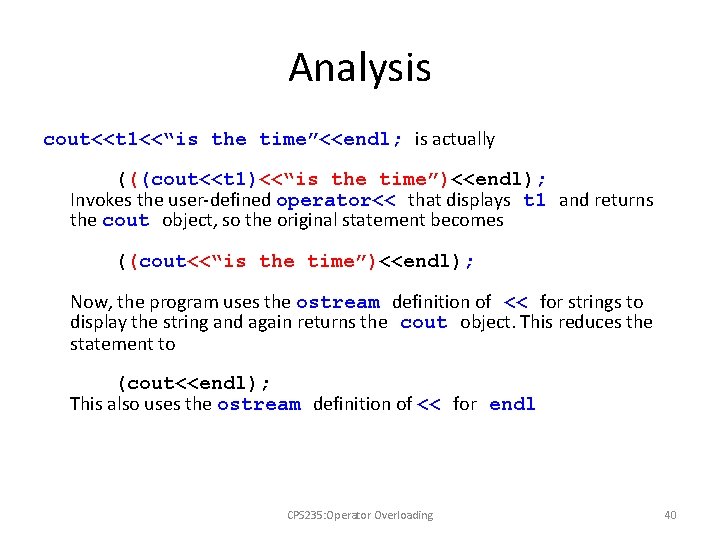 Analysis

cout<<t1<<“is the time”<<endl; is actually

(((cout<<t1)<<“is the time”)<<endl);

Invokes the user-defined operator<< that displays t1 and returns the cout object, so the original statement becomes

((cout<<“is the time”)<<endl);

Now, the program uses the ostream definition of << for strings to display the string and again returns the cout object. This reduces the statement to

(cout<<endl);

This also uses the ostream definition of << for endl

CPS235:Operator Overloading

40